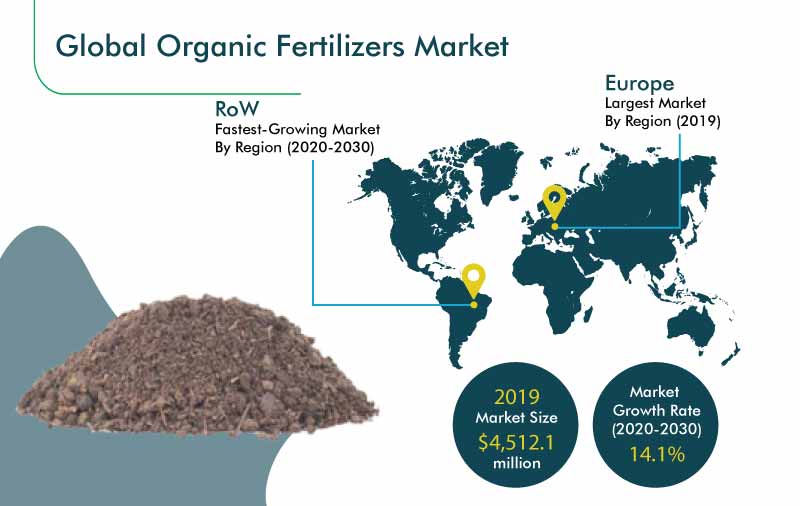 Global Organic Fertilizers Market

RoW
Fastest-Growing Market By Region (2020-2030)

Europe
Largest Market By Region (2019)

2019
Market Size
$4,512.1
million

Market
Growth Rate
(2020-2030)
14.1%